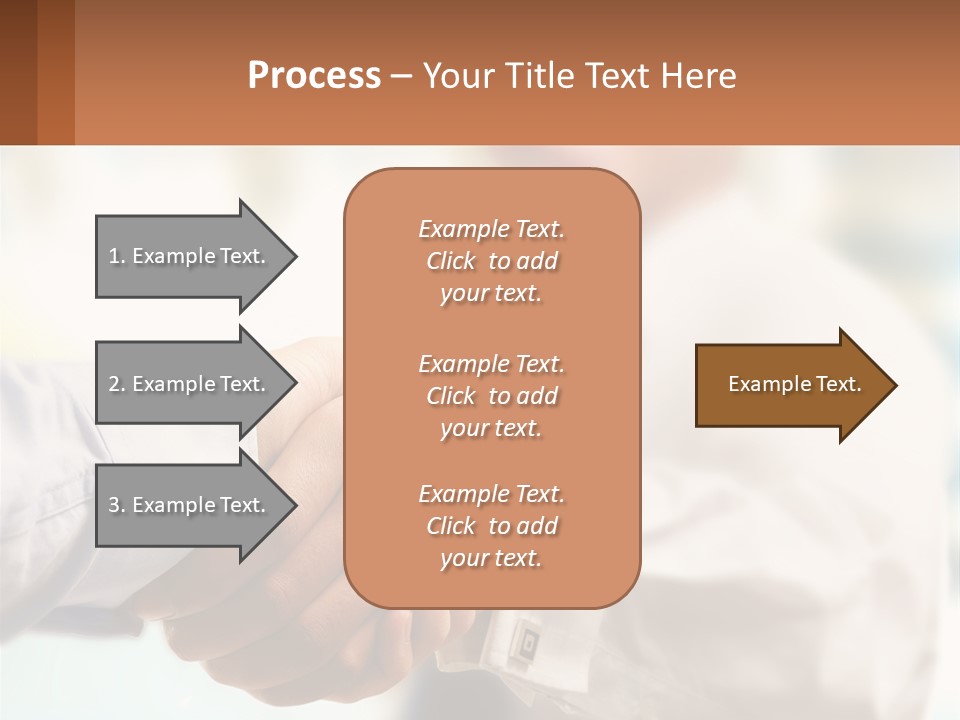 Process – Your Title Text Here

1. Example Text.

2. Example Text.

3. Example Text.

Example Text. Click to add your text.

Example Text. Click to add your text.

Example Text. Click to add your text.

Example Text.